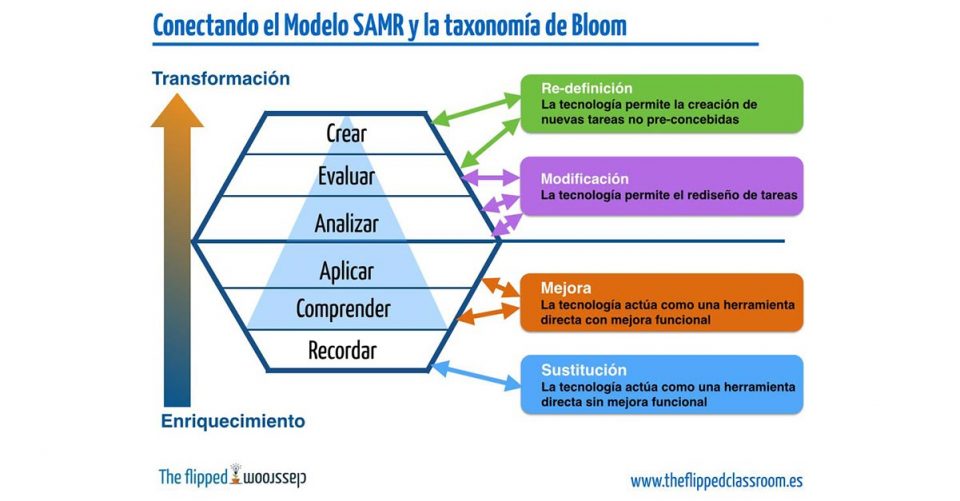 Conectando el Modelo SAMR y la taxonomía de Bloom

Transformación

Crear
Evaluar
Analizar
Aplicar
Comprender
Recordar

Enriquecimiento

Re-definición
La tecnología permite la creación de nuevas tareas no pre-concebidas

Modificación
La tecnología permite el rediseño de tareas

Mejora
La tecnología actúa como una herramienta directa con mejora funcional

Sustitución
La tecnología actúa como una herramienta directa sin mejora funcional

The flipped classroom

www.theflippedclassroom.es